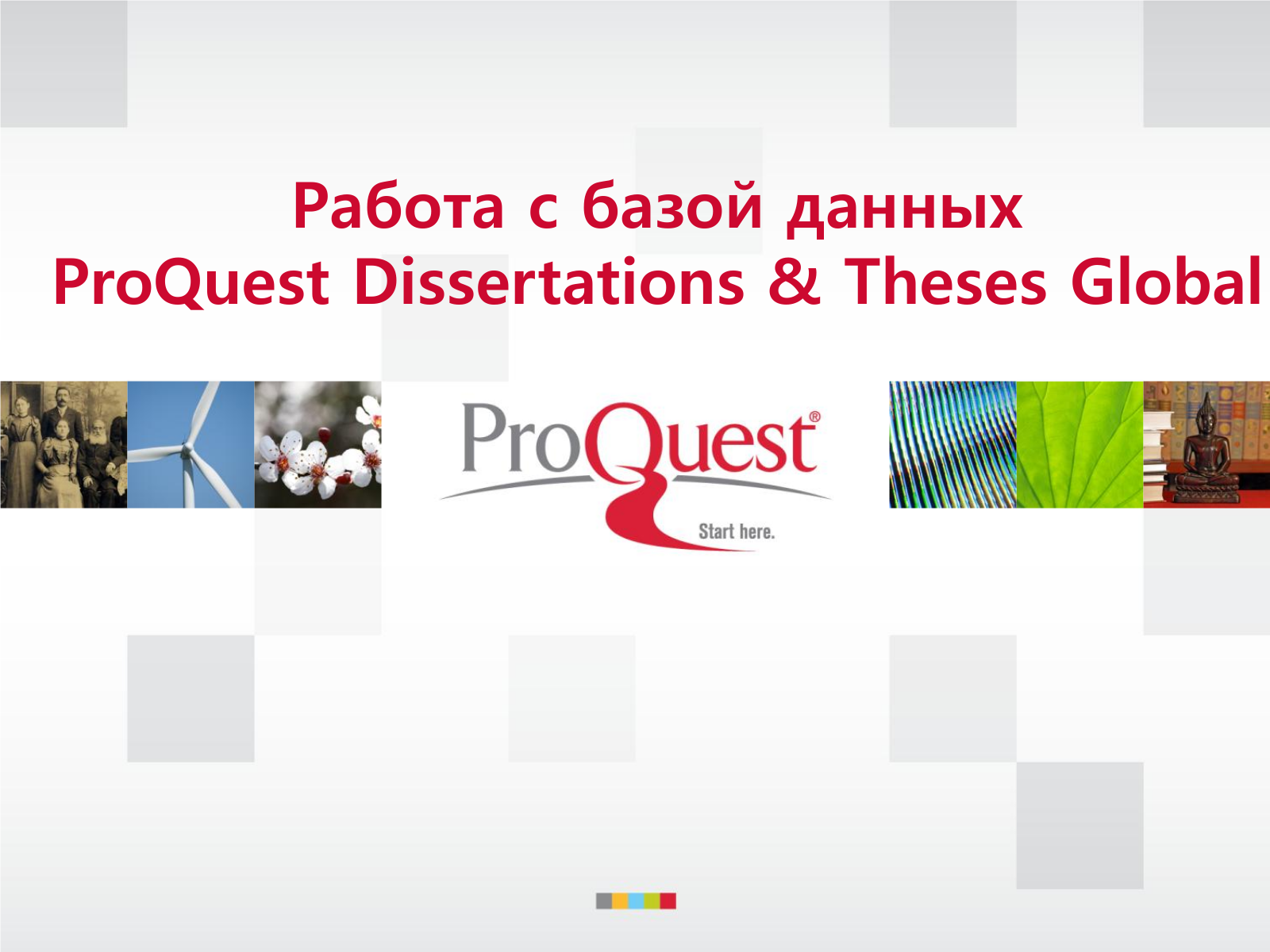 Работа с базой данных
ProQuest Dissertations & Theses Global

ProQuest®
Start here.